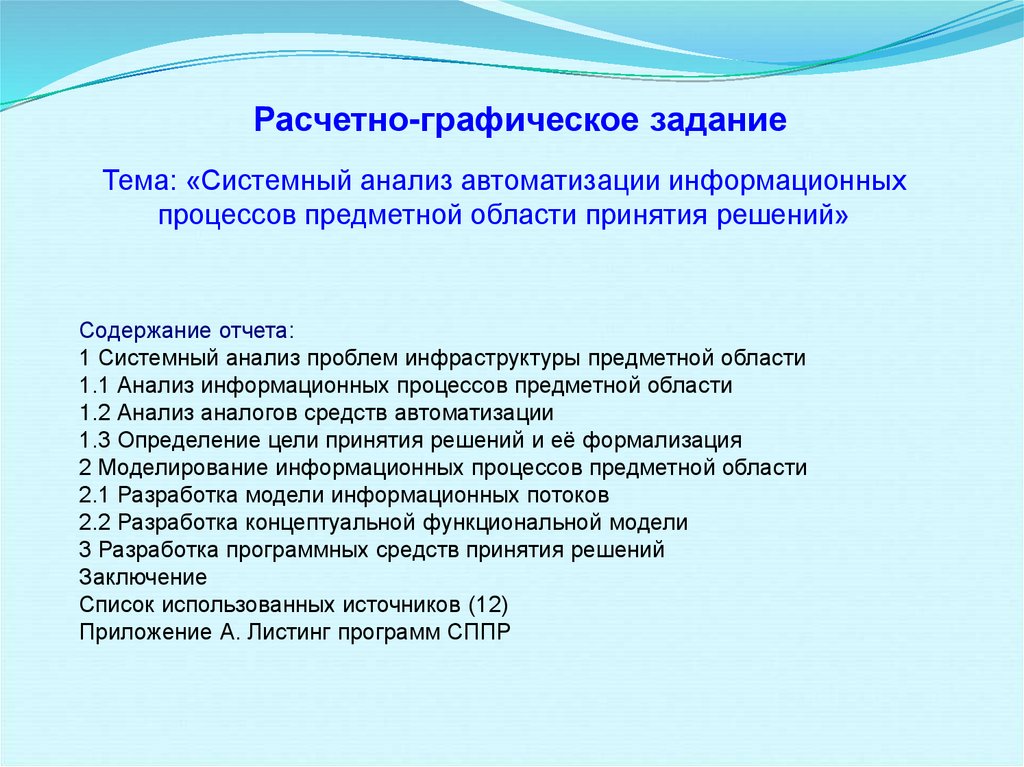 Расчетно-графическое задание

Тема: «Системный анализ автоматизации информационных процессов предметной области принятия решений»

Содержание отчета:
1 Системный анализ проблем инфраструктуры предметной области
1.1 Анализ информационных процессов предметной области
1.2 Анализ аналогов средств автоматизации
1.3 Определение цели принятия решений и её формализация
2 Моделирование информационных процессов предметной области
2.1 Разработка модели информационных потоков
2.2 Разработка концептуальной функциональной модели
3 Разработка программных средств принятия решений
Заключение
Список использованных источников (12)
Приложение А. Листинг программ СППР